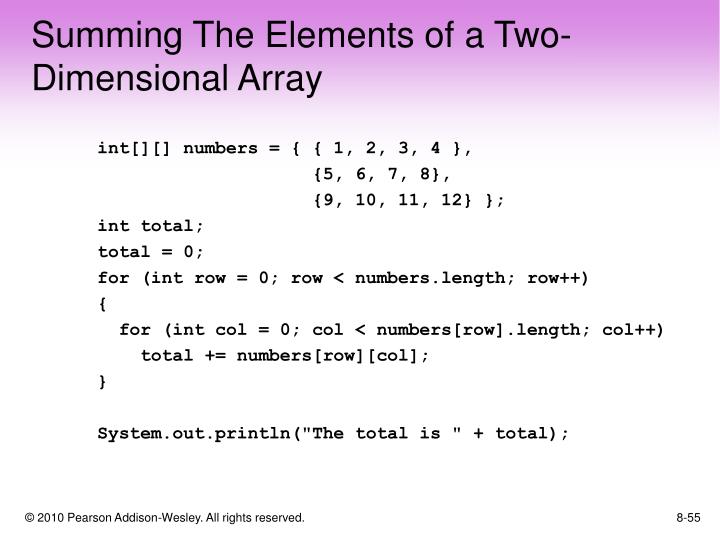 Summing The Elements of a Two-Dimensional Array

int[][] numbers = { { 1, 2, 3, 4 },
                    {5, 6, 7, 8},
                    {9, 10, 11, 12} };
int total;
total = 0;
for (int row = 0; row < numbers.length; row++)
{
  for (int col = 0; col < numbers[row].length; col++)
    total += numbers[row][col];
}

System.out.println("The total is " + total);

© 2010 Pearson Addison-Wesley. All rights reserved.

8-55